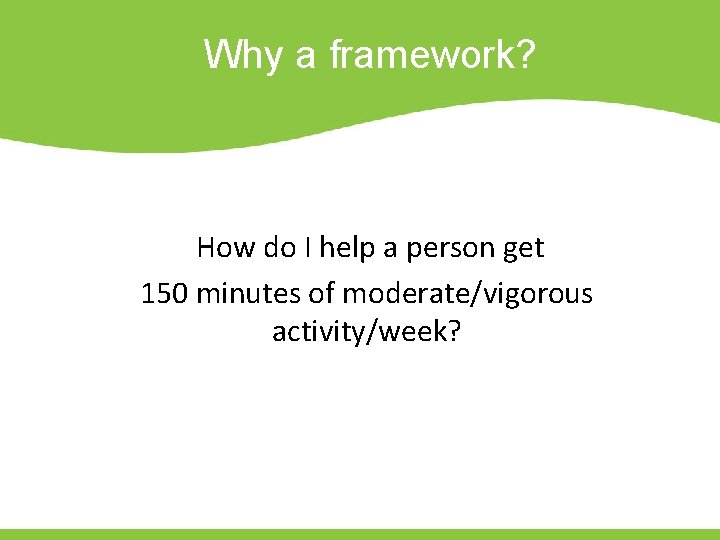 Why a framework?

How do I help a person get 150 minutes of moderate/vigorous activity/week?